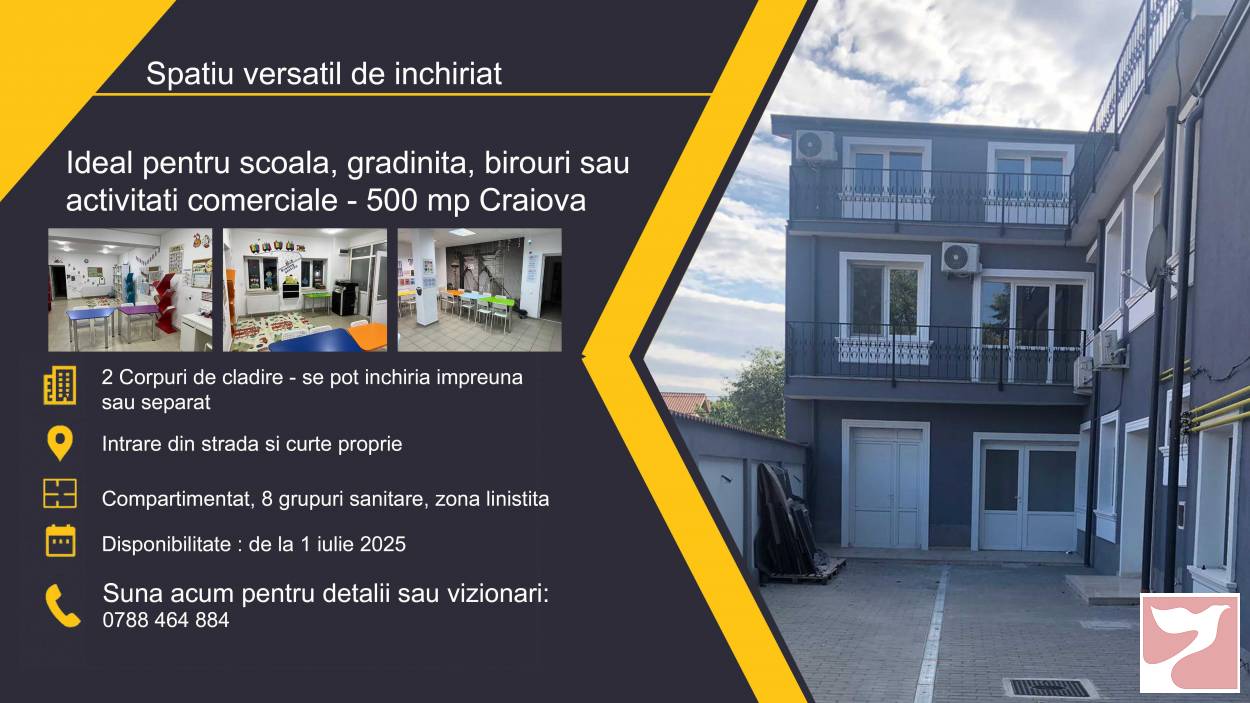 Spatiu versatil de inchiriat

Ideal pentru scoala, gradinita, birouri sau activitati comerciale - 500 mp Craiova

2 Corpuri de cladire - se pot inchiria impreuna sau separat

Intrare din strada si curte proprie

Compartimentat, 8 grupuri sanitare, zona linistita

Disponibilitate : de la 1 iulie 2025

Suna acum pentru detalii sau vizionari:
0788 464 884